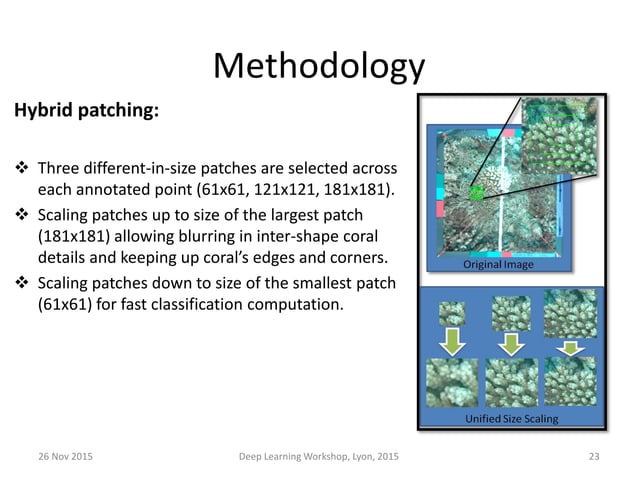 Methodology

Hybrid patching:

❖ Three different-in-size patches are selected across each annotated point (61x61, 121x121, 181x181).

❖ Scaling patches up to size of the largest patch (181x181) allowing blurring in inter-shape coral details and keeping up coral's edges and corners.

❖ Scaling patches down to size of the smallest patch (61x61) for fast classification computation.

Original Image

Unified Size Scaling

26 Nov 2015

Deep Learning Workshop, Lyon, 2015

23